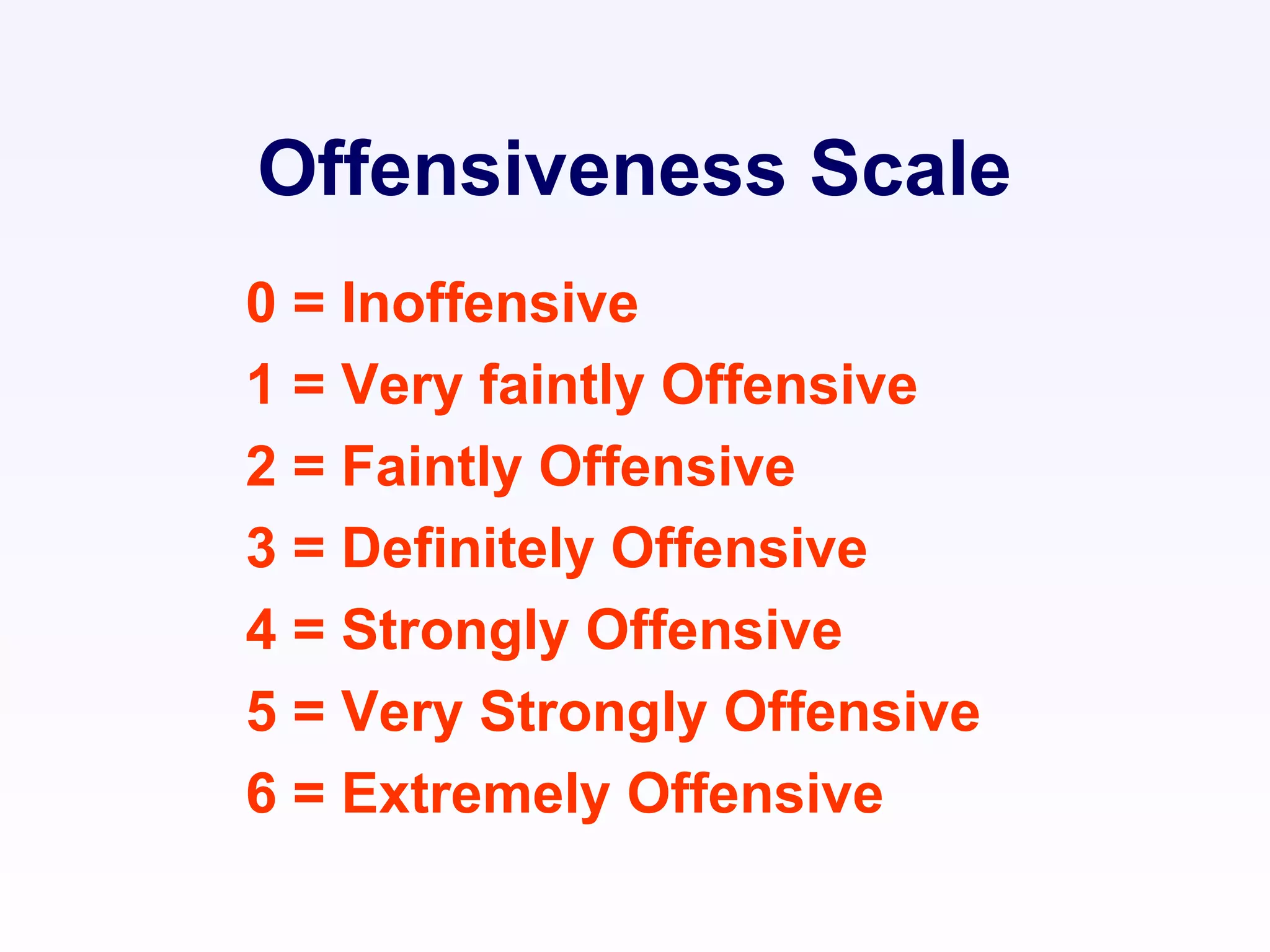 Offensiveness Scale

0 = Inoffensive
1 = Very faintly Offensive
2 = Faintly Offensive
3 = Definitely Offensive
4 = Strongly Offensive
5 = Very Strongly Offensive
6 = Extremely Offensive